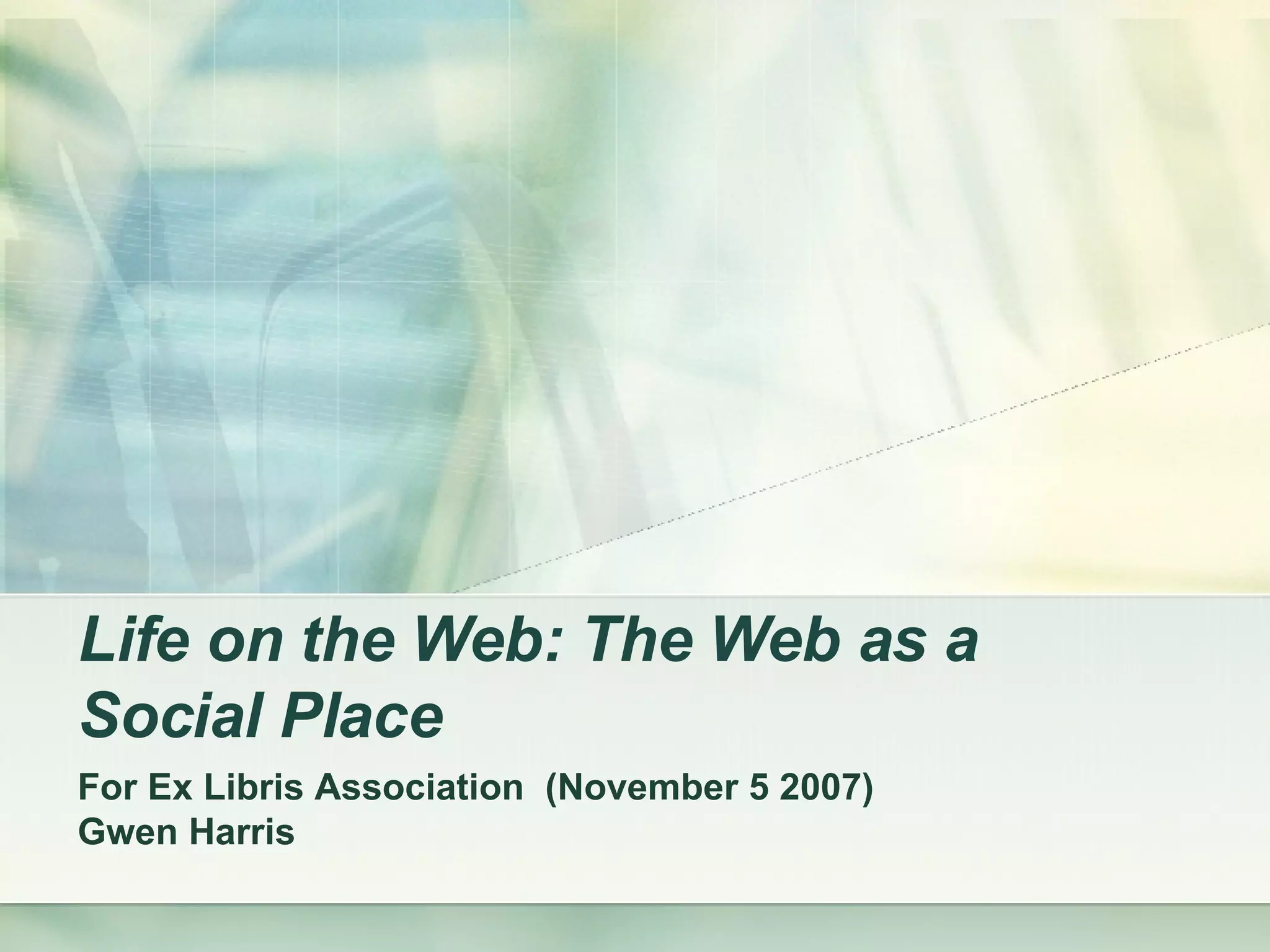 Life on the Web: The Web as a Social Place

For Ex Libris Association  (November 5 2007)
Gwen Harris